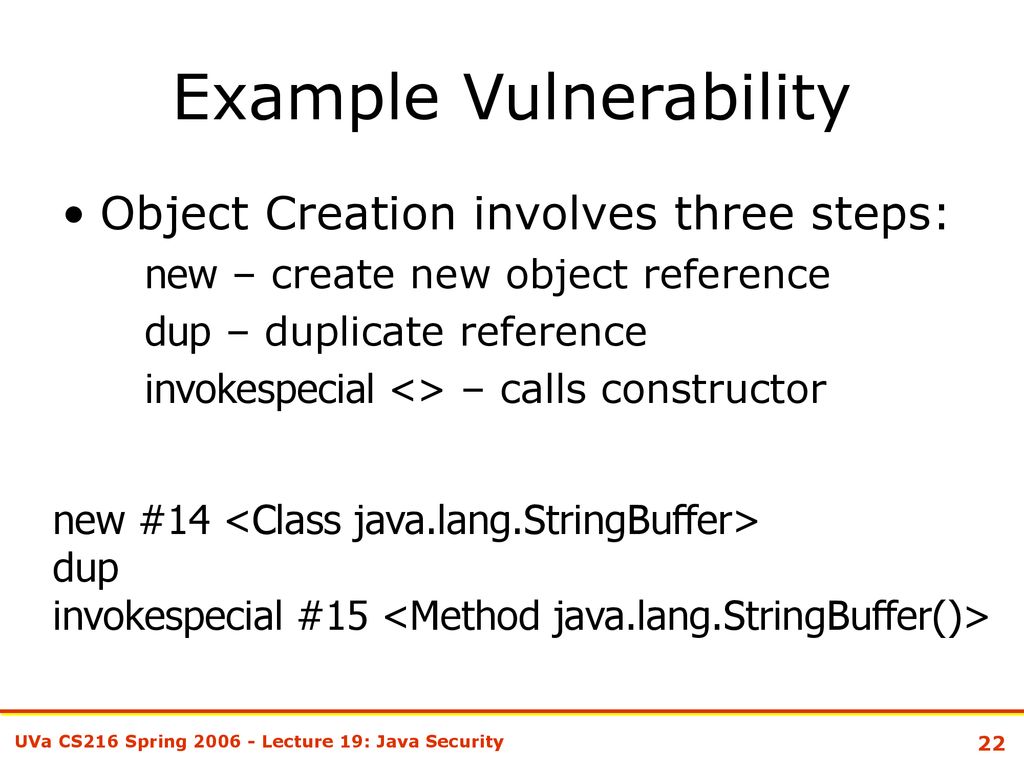 Example Vulnerability

• Object Creation involves three steps:

new – create new object reference

dup – duplicate reference

invokespecial <> – calls constructor

new #14 <Class java.lang.StringBuffer>
dup
invokespecial #15 <Method java.lang.StringBuffer()>

UVa CS216 Spring 2006 - Lecture 19: Java Security

22